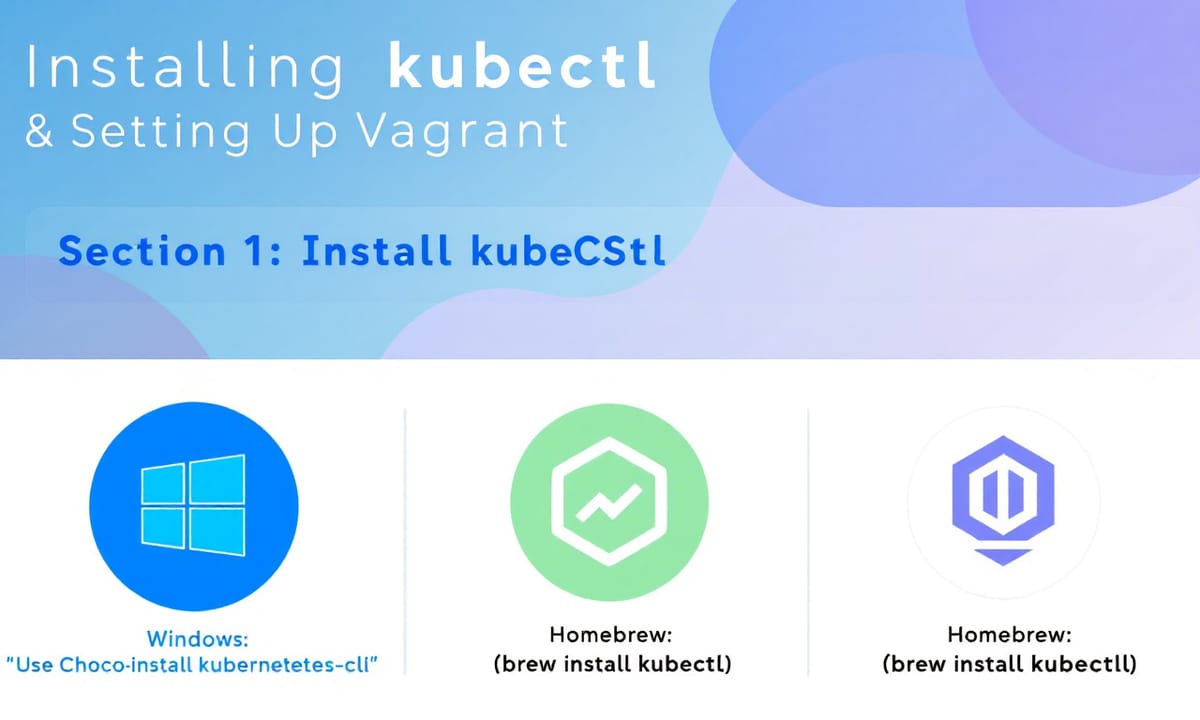 Installing kubectl
& Setting Up Vagrant

Section 1: Install kubeCStl

Windows:
"Use Choco-install kubernetetes-cli"

Homebrew:
(brew install kubectl)

Homebrew:
(brew install kubectll)